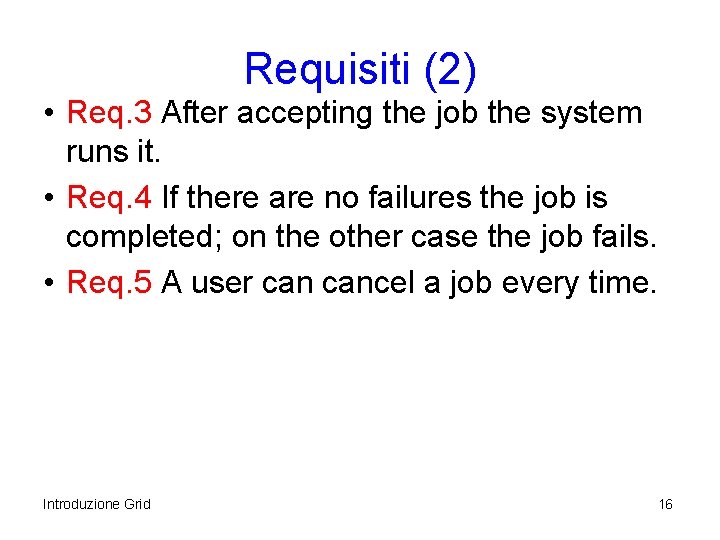 Requisiti (2)

• Req.3 After accepting the job the system runs it.

• Req.4 If there are no failures the job is completed; on the other case the job fails.

• Req.5 A user can cancel a job every time.

Introduzione Grid

16